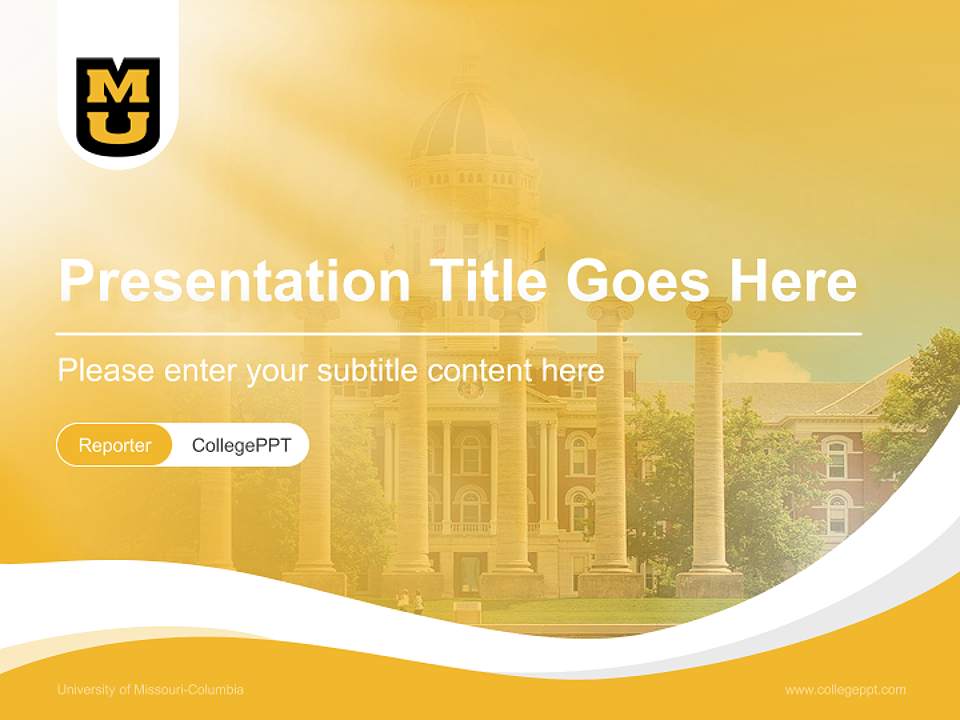 MU

Presentation Title Goes Here

Please enter your subtitle content here

Reporter CollegePPT

University of Missouri-Columbia

www.collegeppt.com